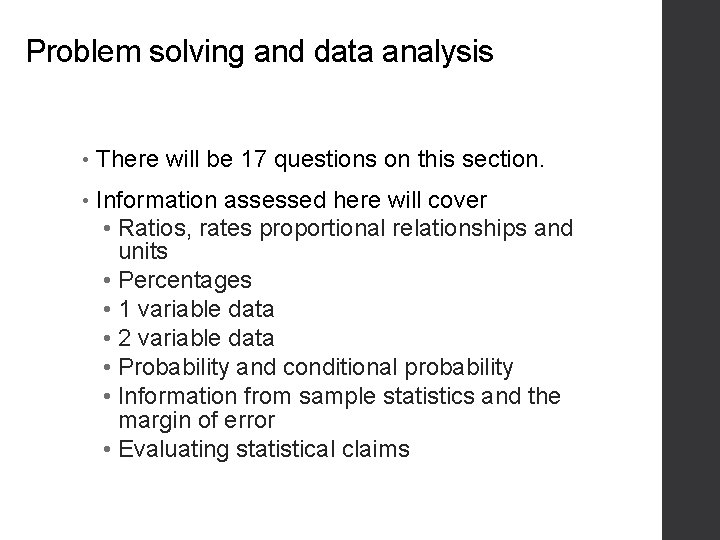 Problem solving and data analysis

• There will be 17 questions on this section.

• Information assessed here will cover
  • Ratios, rates proportional relationships and units
  • Percentages
  • 1 variable data
  • 2 variable data
  • Probability and conditional probability
  • Information from sample statistics and the margin of error
  • Evaluating statistical claims